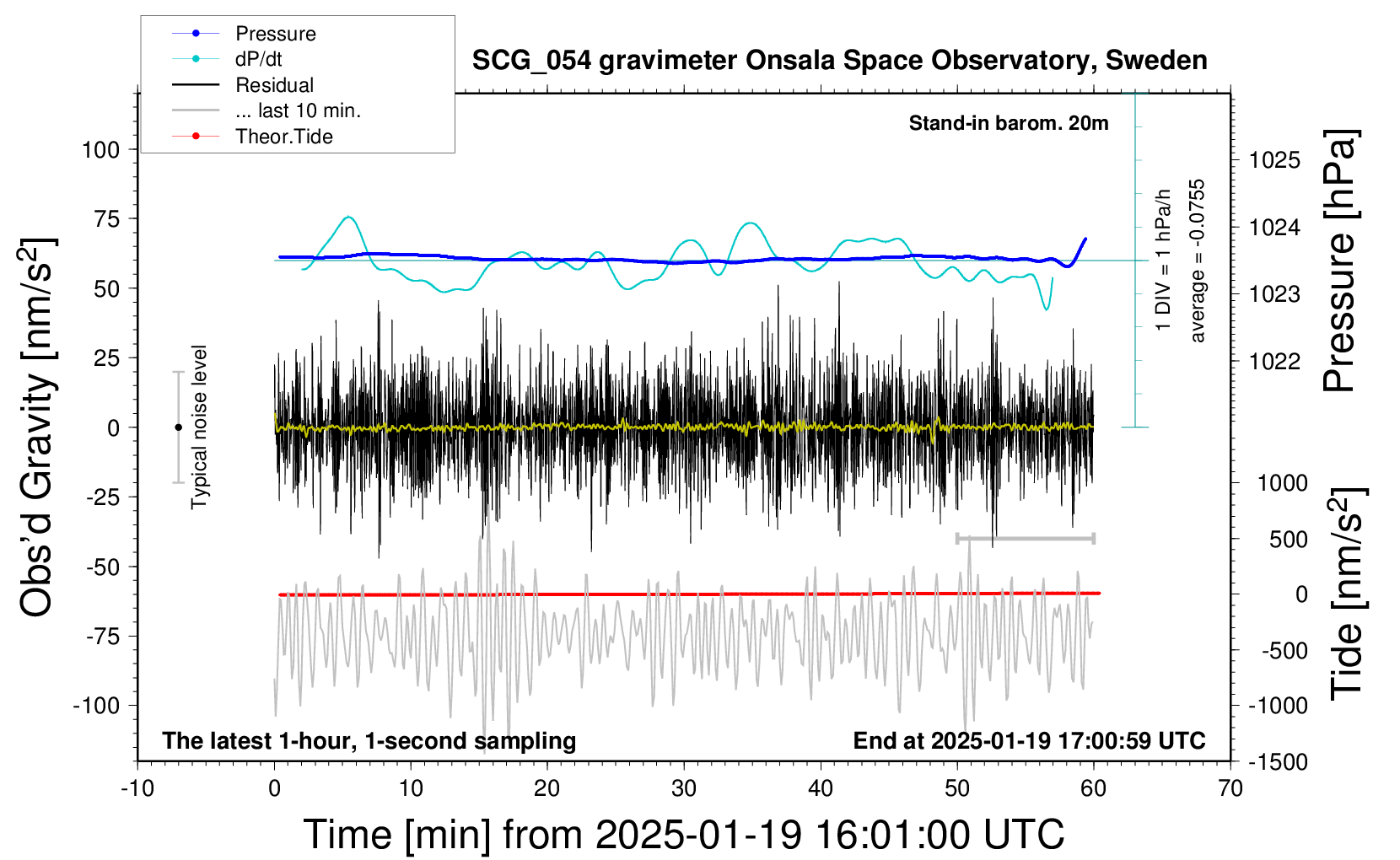 Pressure
dP/dt
Residual
... last 10 min.
Theor.Tide

SCG_054 gravimeter Onsala Space Observatory, Sweden

Stand-in barom. 20m

1 DIV = 1 hPa/h
average = -0.0755

Typical noise level

Obs'd Gravity [nm/s$^2$]

100
75
50
25
0
-25
-50
-75
-100

Pressure [hPa]

1025
1024
1023
1022

Tide [nm/s$^2$]

1000
500
0
-500
-1000
-1500

The latest 1-hour, 1-second sampling

End at 2025-01-19 17:00:59 UTC

-10
0
10
20
30
40
50
60
70

Time [min] from 2025-01-19 16:01:00 UTC